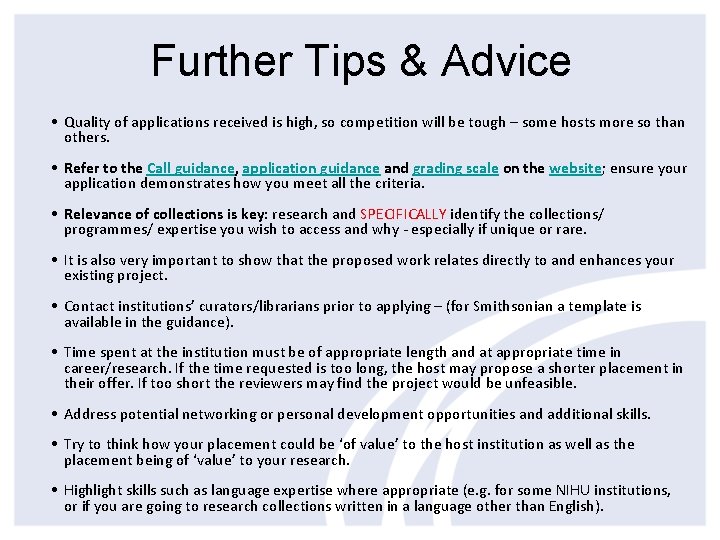 Further Tips & Advice

• Quality of applications received is high, so competition will be tough – some hosts more so than others.

• Refer to the Call guidance, application guidance and grading scale on the website; ensure your application demonstrates how you meet all the criteria.

• Relevance of collections is key: research and SPECIFICALLY identify the collections/ programmes/ expertise you wish to access and why - especially if unique or rare.

• It is also very important to show that the proposed work relates directly to and enhances your existing project.

• Contact institutions' curators/librarians prior to applying – (for Smithsonian a template is available in the guidance).

• Time spent at the institution must be of appropriate length and at appropriate time in career/research. If the time requested is too long, the host may propose a shorter placement in their offer. If too short the reviewers may find the project would be unfeasible.

• Address potential networking or personal development opportunities and additional skills.

• Try to think how your placement could be 'of value' to the host institution as well as the placement being of 'value' to your research.

• Highlight skills such as language expertise where appropriate (e.g. for some NIHU institutions, or if you are going to research collections written in a language other than English).